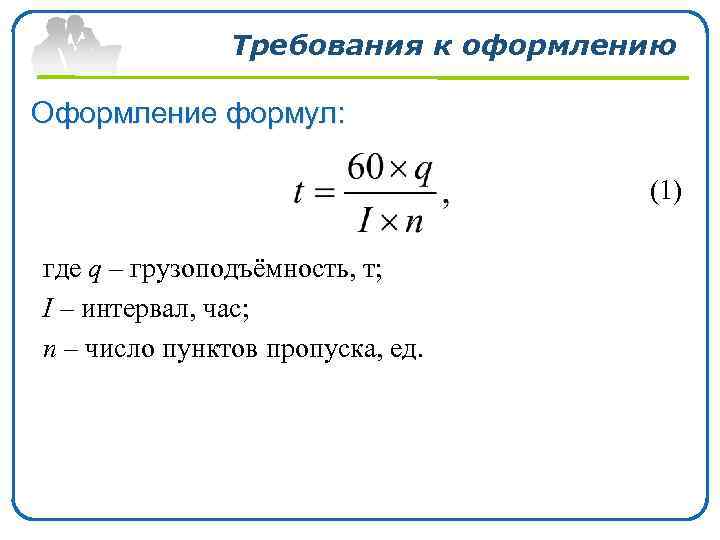 Требования к оформлению

Оформление формул:

$t = \frac{60 \times q}{I \times n}$, (1)

где $q$ – грузоподъёмность, т;

$I$ – интервал, час;

$n$ – число пунктов пропуска, ед.